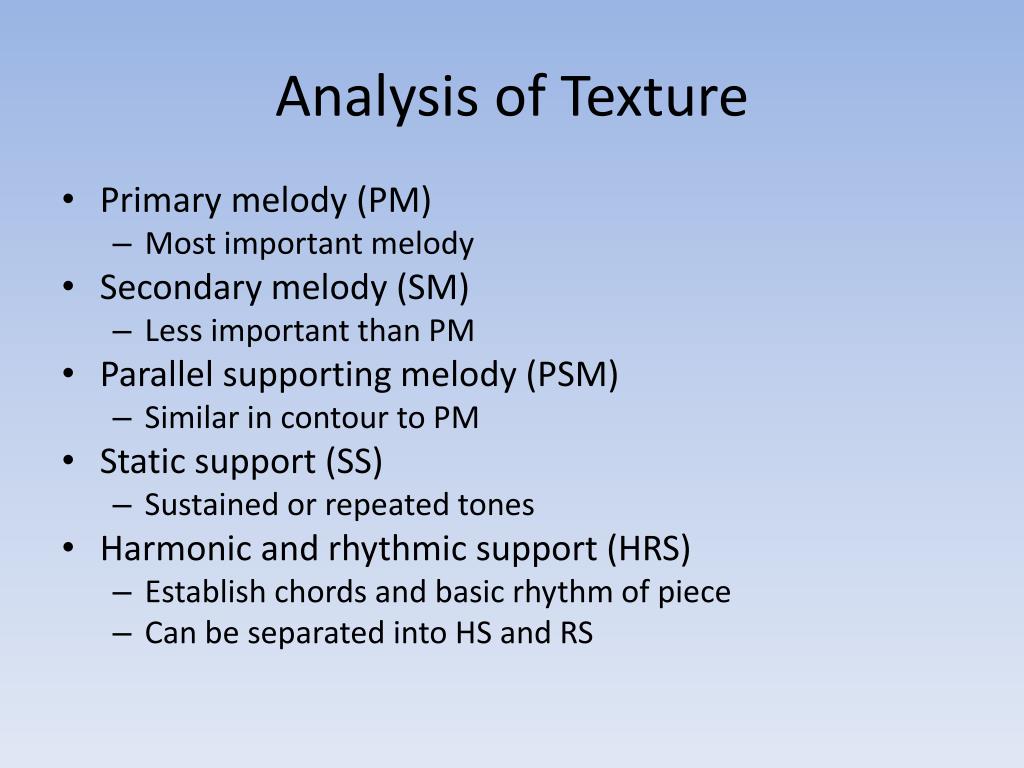 Analysis of Texture

• Primary melody (PM)
  – Most important melody
• Secondary melody (SM)
  – Less important than PM
• Parallel supporting melody (PSM)
  – Similar in contour to PM
• Static support (SS)
  – Sustained or repeated tones
• Harmonic and rhythmic support (HRS)
  – Establish chords and basic rhythm of piece
  – Can be separated into HS and RS